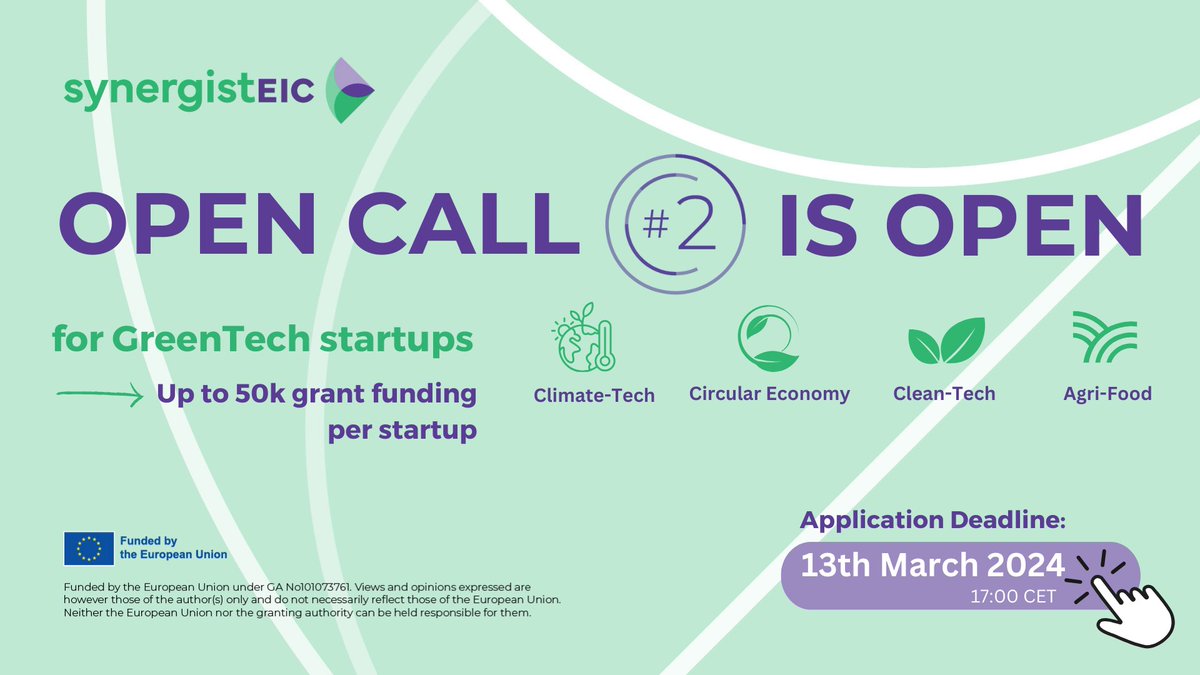 synergistEIC

OPEN CALL #2 IS OPEN

for GreenTech startups

Up to 50k grant funding per startup

Climate-Tech

Circular Economy

Clean-Tech

Agri-Food

Funded by the European Union

Funded by the European Union under GA No101073761. Views and opinions expressed are however those of the author(s) only and do not necessarily reflect those of the European Union. Neither the European Union nor the granting authority can be held responsible for them.

Application Deadline:

13th March 2024

17:00 CET